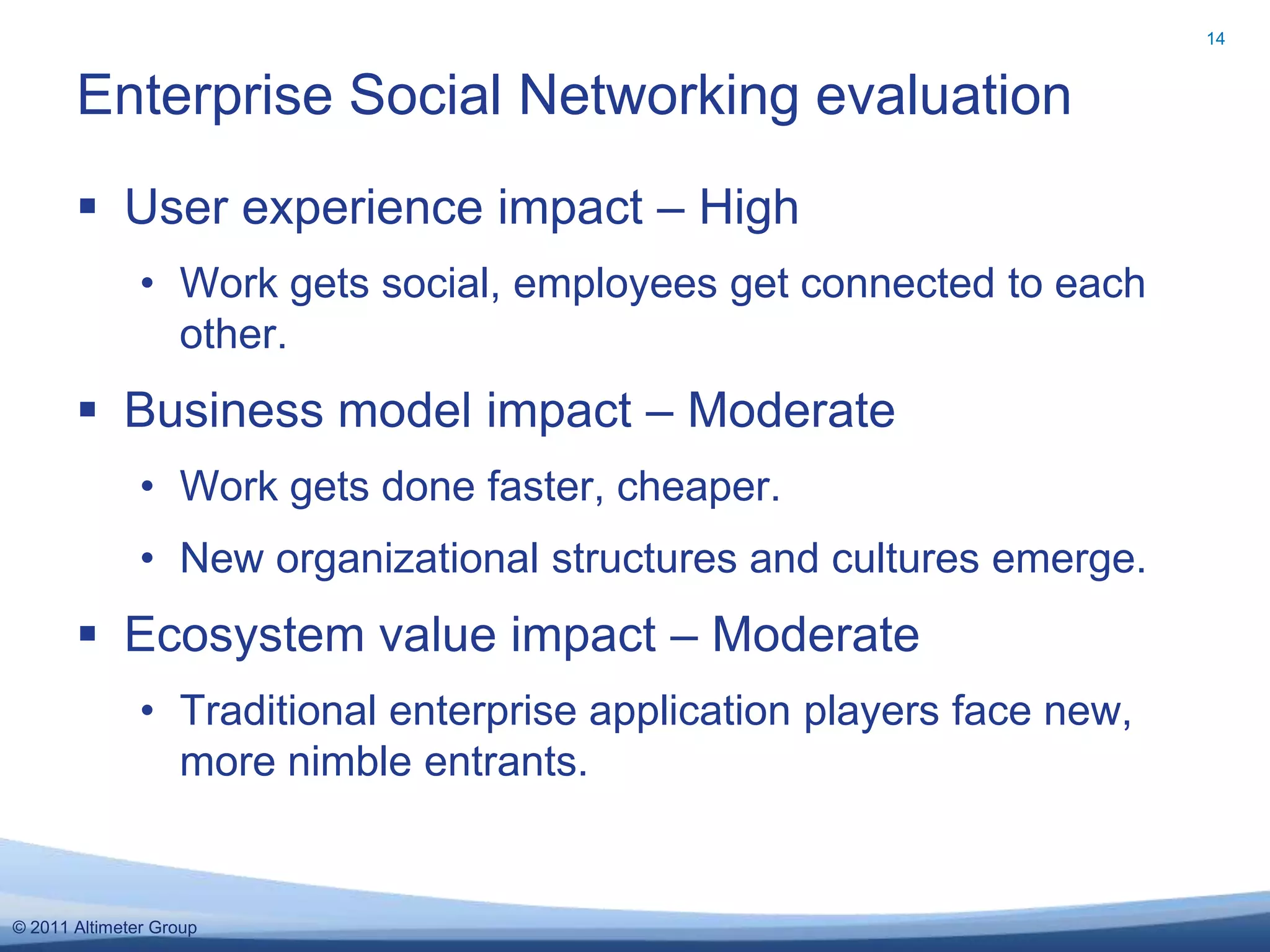 14

Enterprise Social Networking evaluation

▪ User experience impact – High

• Work gets social, employees get connected to each other.

▪ Business model impact – Moderate

• Work gets done faster, cheaper.

• New organizational structures and cultures emerge.

▪ Ecosystem value impact – Moderate

• Traditional enterprise application players face new, more nimble entrants.

© 2011 Altimeter Group